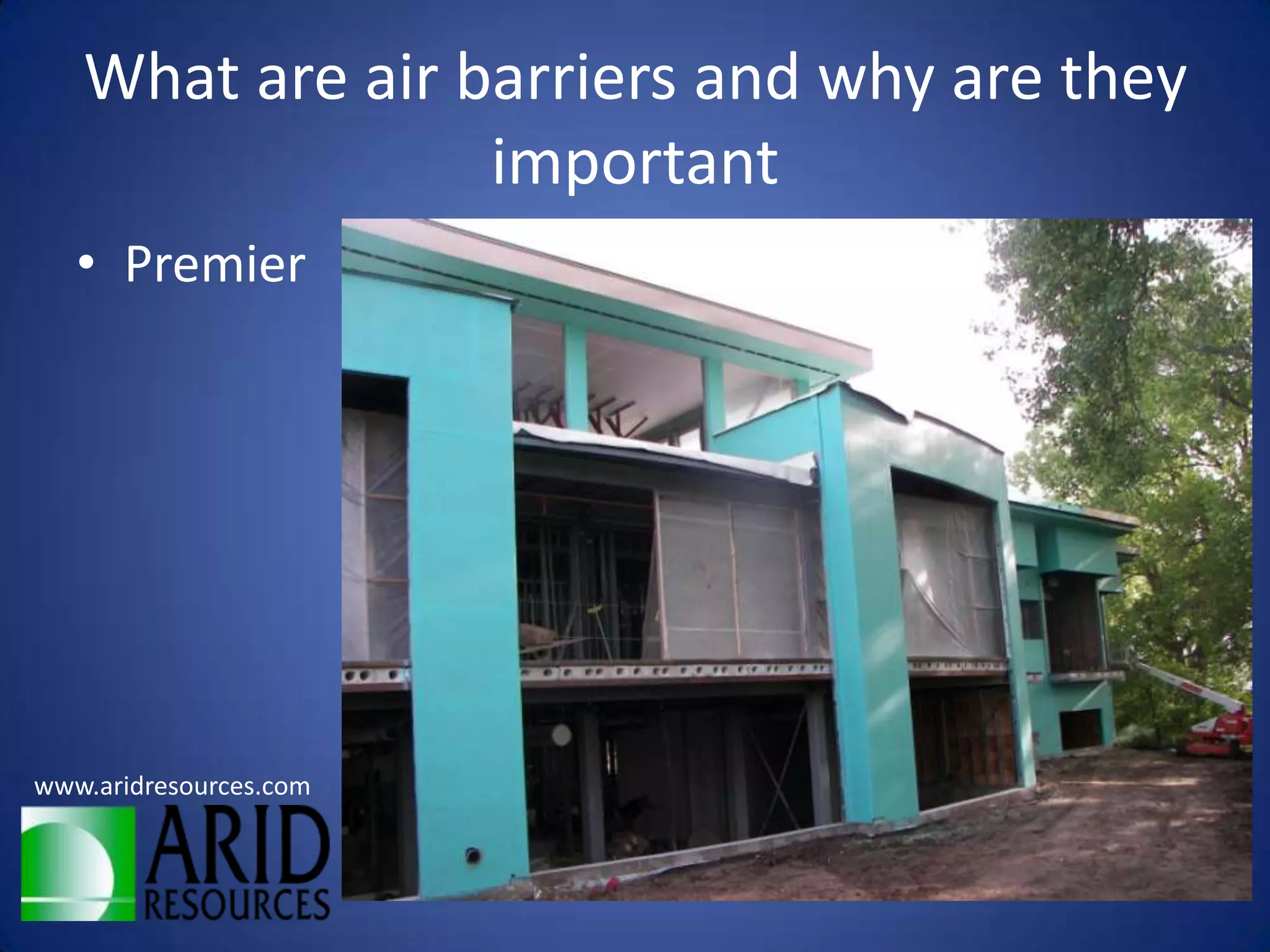 What are air barriers and why are they important

• Premier

www.aridresources.com

ARID RESOURCES